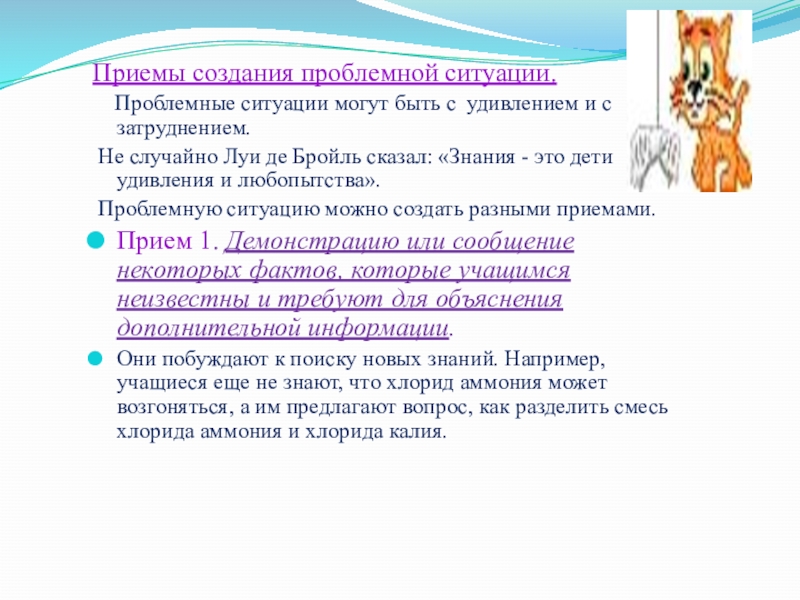 Приемы создания проблемной ситуации.

Проблемные ситуации могут быть с удивлением и с затруднением.

Не случайно Луи де Бройль сказал: «Знания - это дети удивления и любопытства».

Проблемную ситуацию можно создать разными приемами.

Прием 1. Демонстрацию или сообщение некоторых фактов, которые учащимся неизвестны и требуют для объяснения дополнительной информации.

Они побуждают к поиску новых знаний. Например, учащиеся еще не знают, что хлорид аммония может возгоняться, а им предлагают вопрос, как разделить смесь хлорида аммония и хлорида калия.